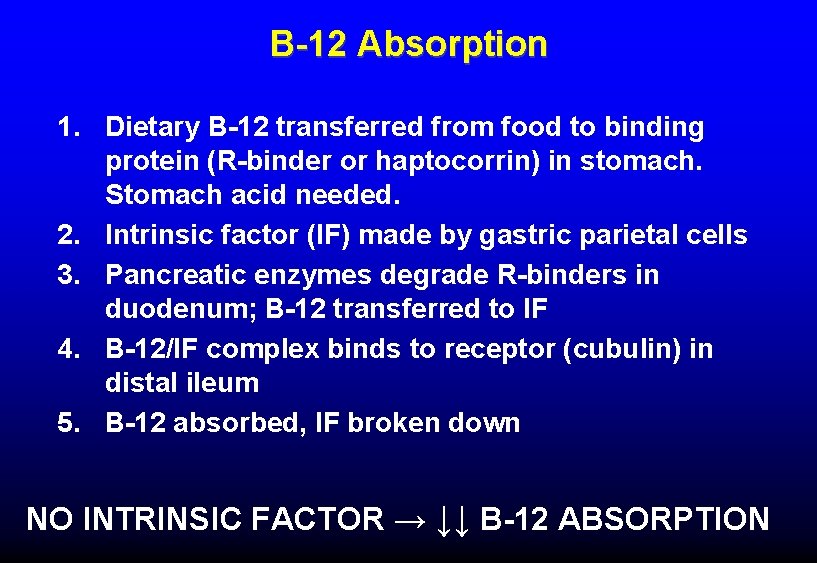 B-12 Absorption

1. Dietary B-12 transferred from food to binding protein (R-binder or haptocorrin) in stomach. Stomach acid needed.
2. Intrinsic factor (IF) made by gastric parietal cells
3. Pancreatic enzymes degrade R-binders in duodenum; B-12 transferred to IF
4. B-12/IF complex binds to receptor (cubulin) in distal ileum
5. B-12 absorbed, IF broken down

NO INTRINSIC FACTOR → ↓↓ B-12 ABSORPTION